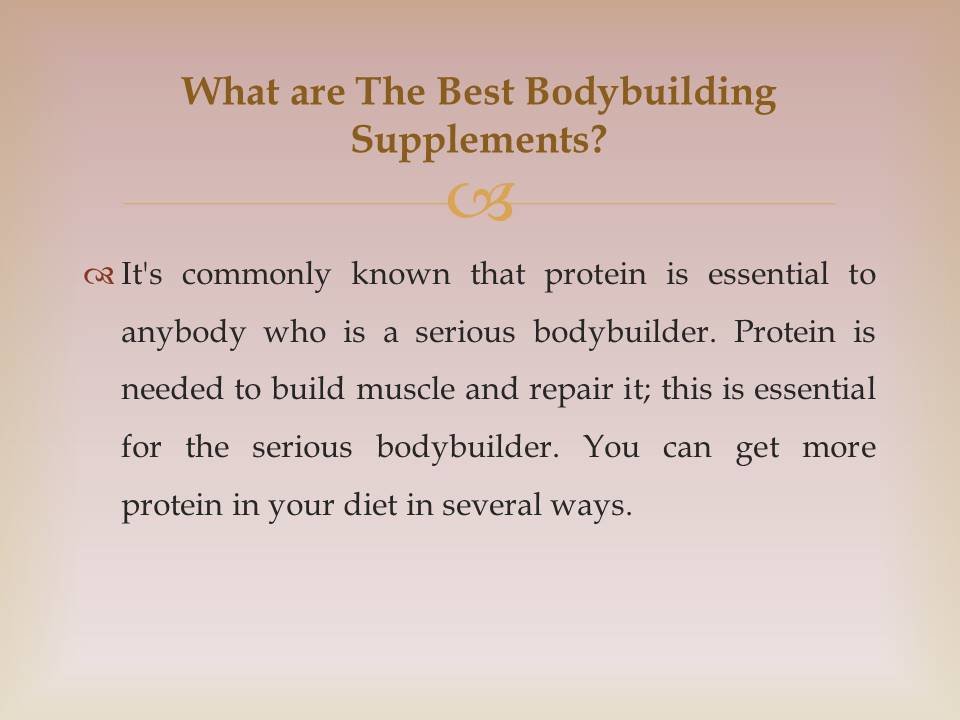 What are The Best Bodybuilding Supplements?

It's commonly known that protein is essential to anybody who is a serious bodybuilder. Protein is needed to build muscle and repair it; this is essential for the serious bodybuilder. You can get more protein in your diet in several ways.